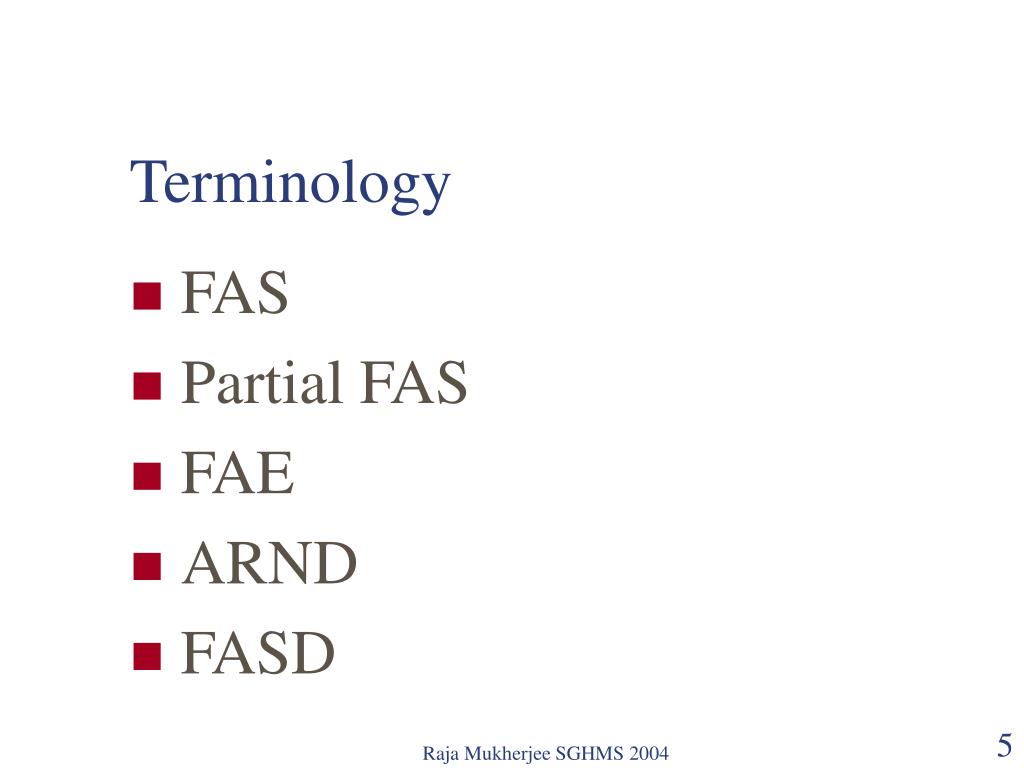 Terminology

- FAS
- Partial FAS
- FAE
- ARND
- FASD

Raja Mukherjee SGHMS 2004

5